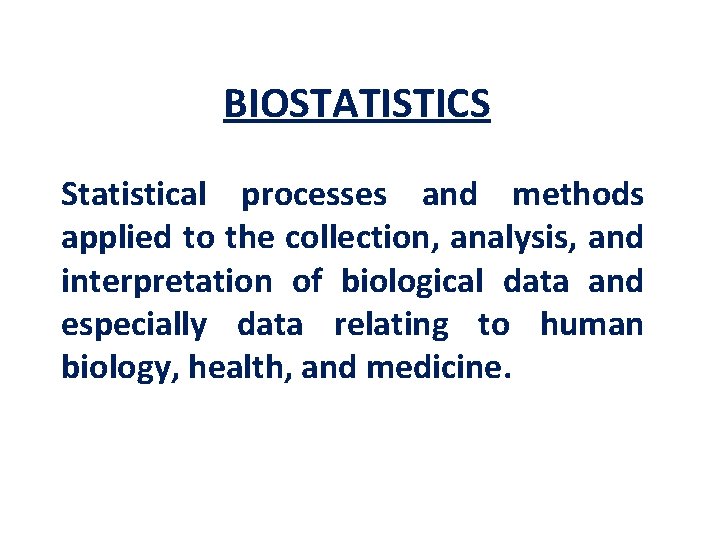 BIOSTATISTICS

Statistical processes and methods applied to the collection, analysis, and interpretation of biological data and especially data relating to human biology, health, and medicine.